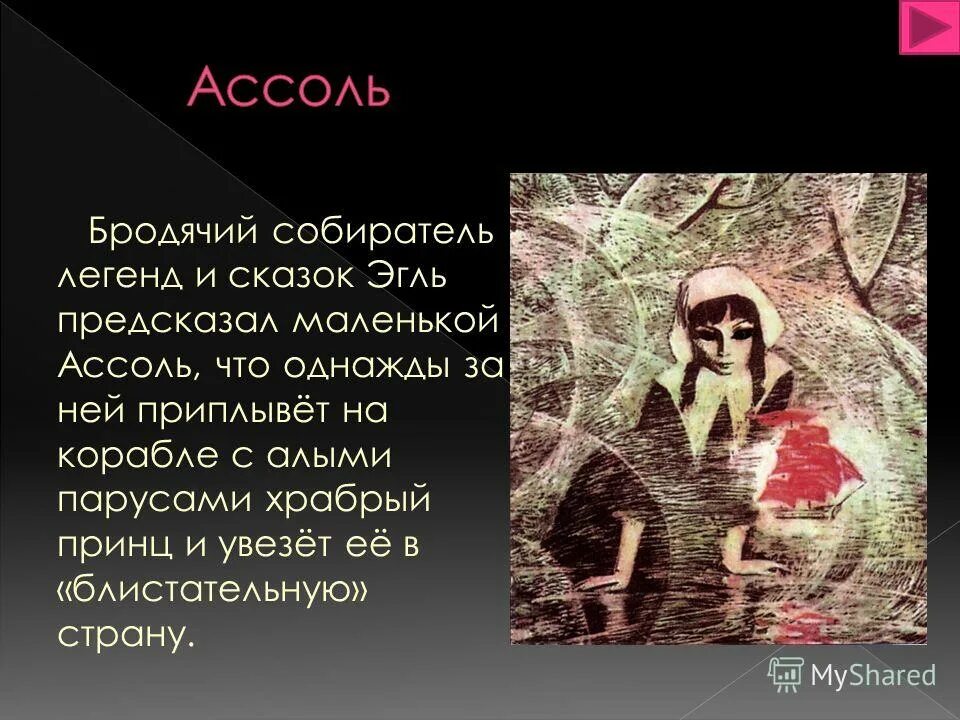 Ассоль

Бродячий собиратель легенд и сказок Эгль предсказал маленькой Ассоль, что однажды за ней приплывёт на корабле с алыми парусами храбрый принц и увезёт её в «блистательную» страну.

MyShared